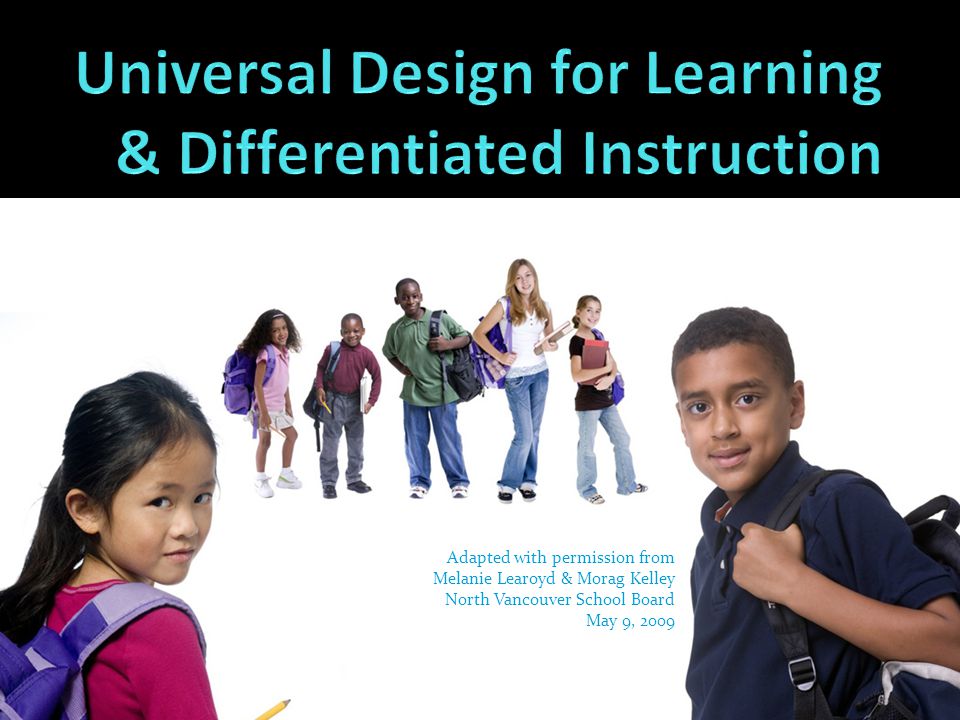 Universal Design for Learning & Differentiated Instruction

Adapted with permission from
Melanie Learoyd & Morag Kelley
North Vancouver School Board
May 9, 2009